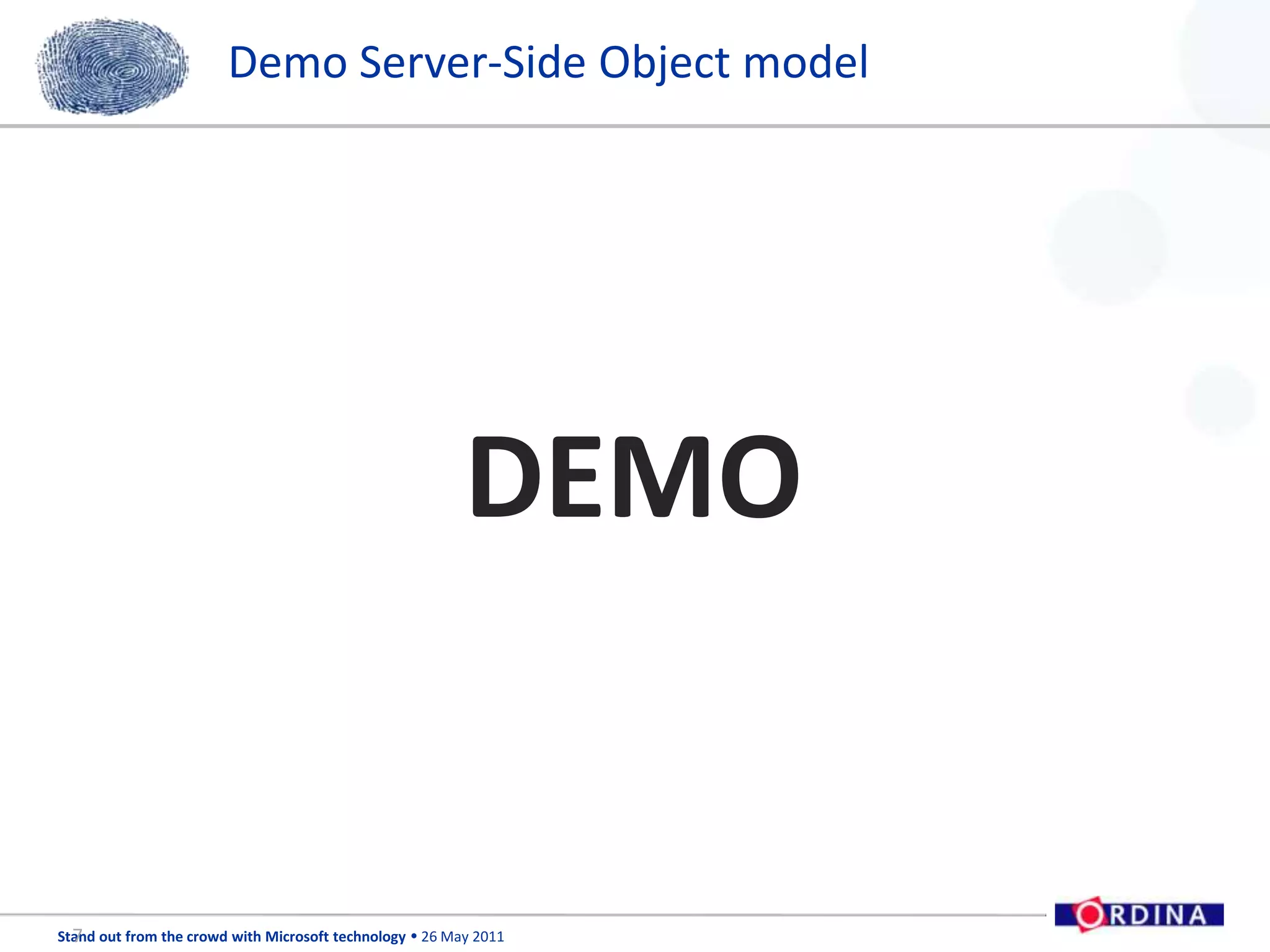 Demo Server-Side Object model

DEMO

7

Stand out from the crowd with Microsoft technology • 26 May 2011

ORDINA